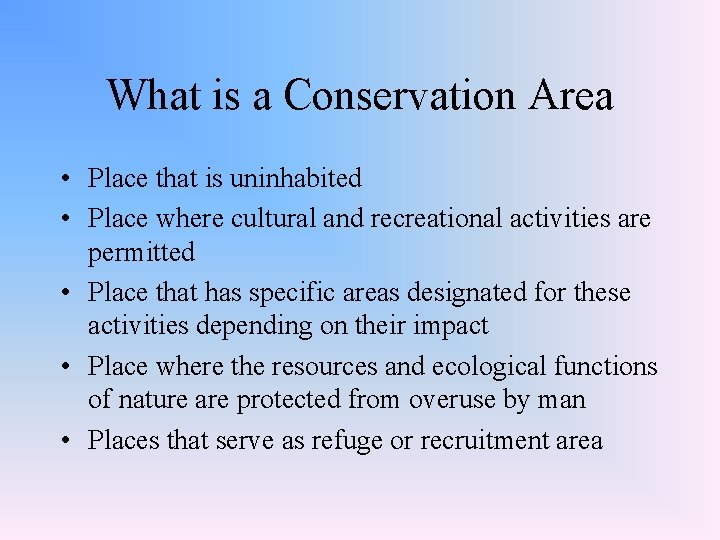 What is a Conservation Area

• Place that is uninhabited
• Place where cultural and recreational activities are permitted
• Place that has specific areas designated for these activities depending on their impact
• Place where the resources and ecological functions of nature are protected from overuse by man
• Places that serve as refuge or recruitment area